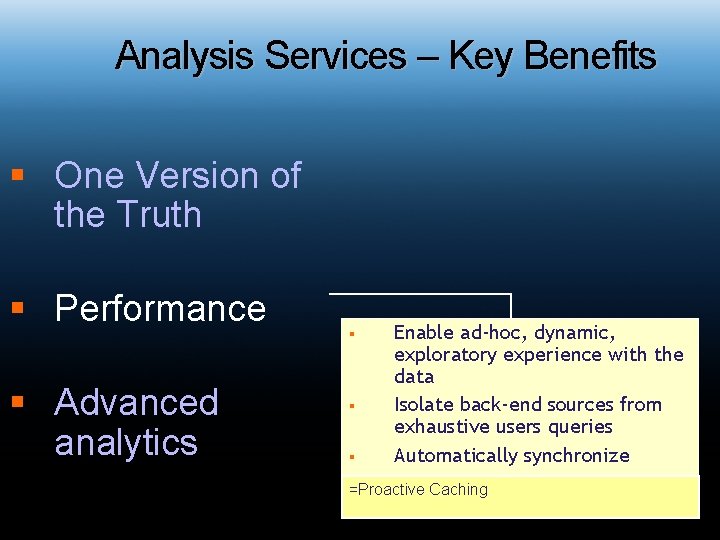 Analysis Services – Key Benefits

• One Version of the Truth

• Performance

• Advanced analytics

• Enable ad-hoc, dynamic, exploratory experience with the data

• Isolate back-end sources from exhaustive users queries

• Automatically synchronize

=Proactive Caching